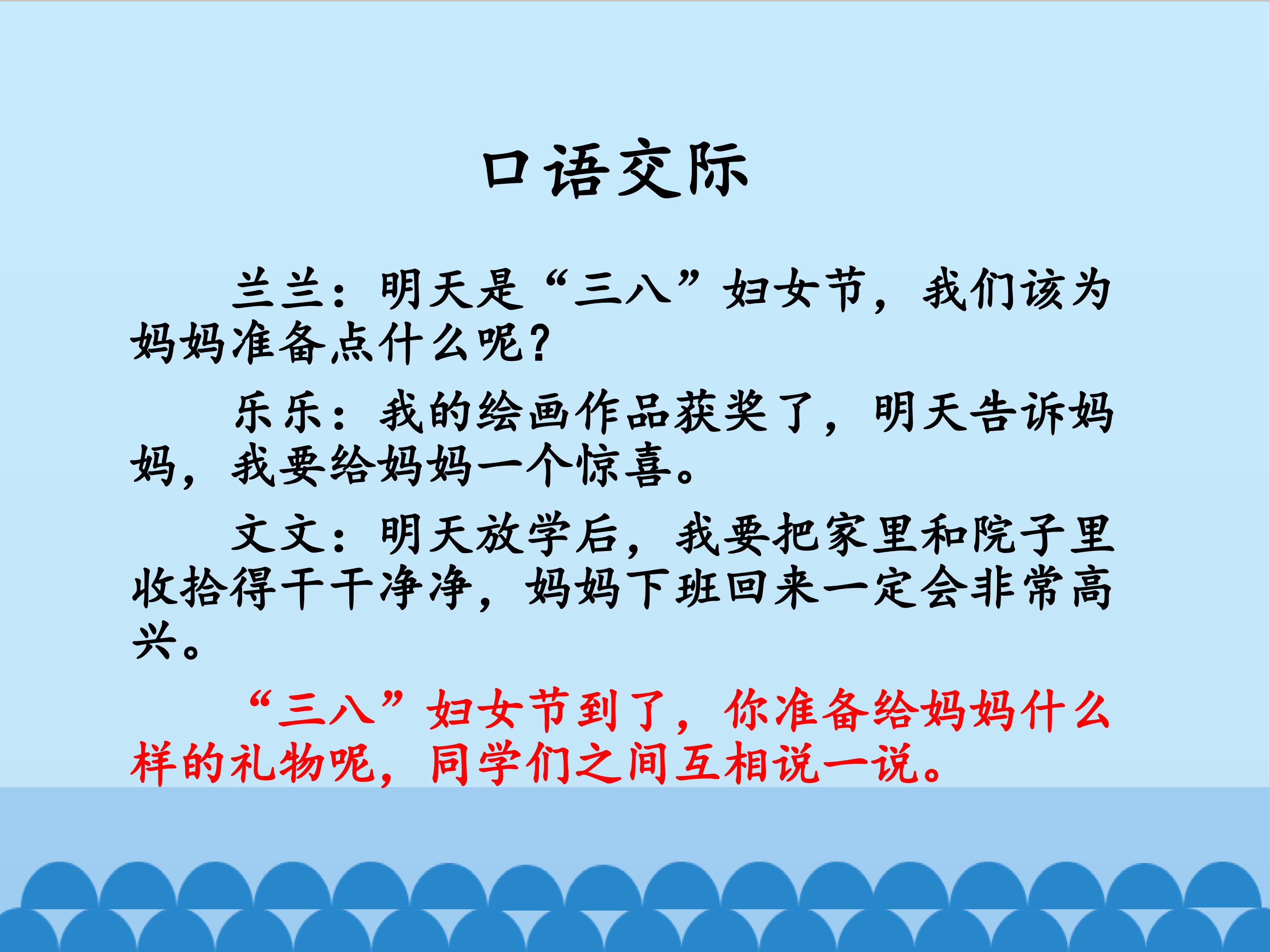 口语交际

兰兰：明天是“三八”妇女节，我们该为妈妈准备点什么呢？

乐乐：我的绘画作品获奖了，明天告诉妈妈，我要给妈妈一个惊喜。

文文：明天放学后，我要把家里和院子里收拾得干干净净，妈妈下班回来一定会非常高兴。

“三八”妇女节到了，你准备给妈妈什么样的礼物呢，同学们之间互相说一说。